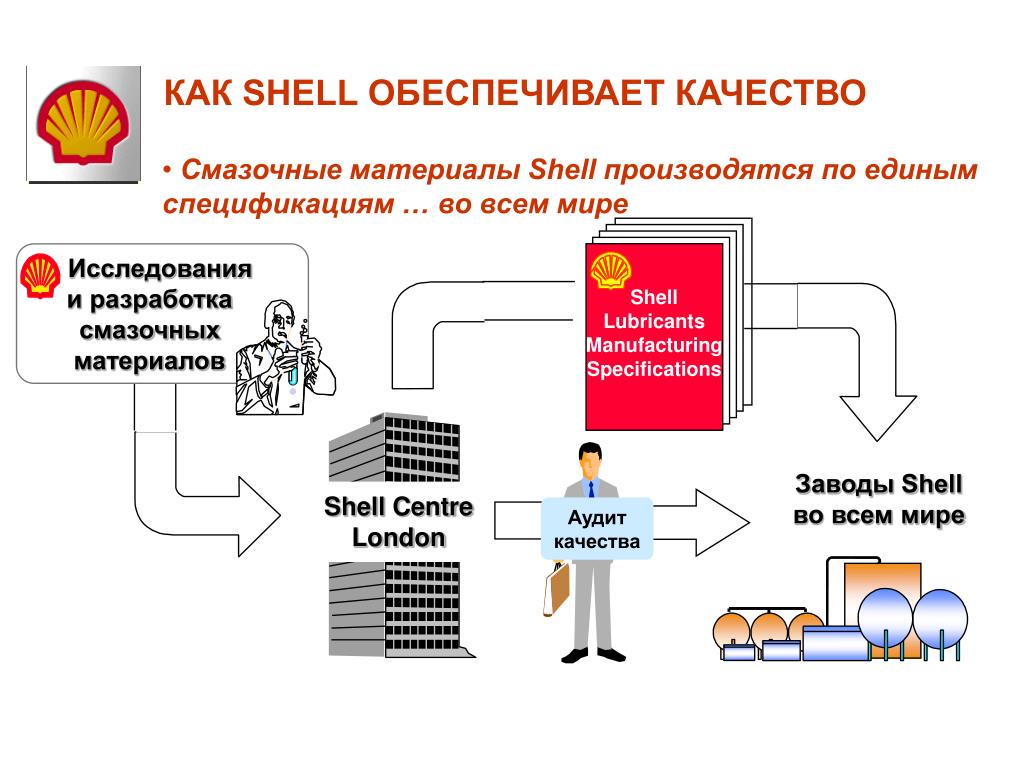 КАК SHELL ОБЕСПЕЧИВАЕТ КАЧЕСТВО

• Смазочные материалы Shell производятся по единым спецификациям … во всем мире

Исследования и разработка смазочных материалов

Shell Lubricants Manufacturing Specifications

Shell Centre London

Аудит качества

Заводы Shell во всем мире